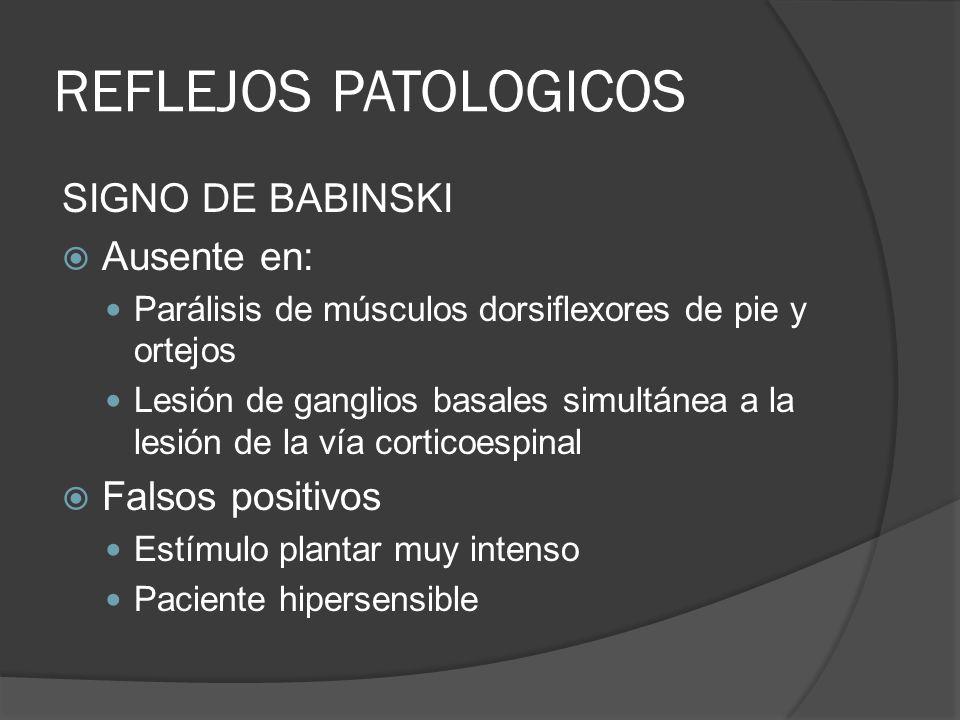 REFLEJOS PATOLOGICOS

SIGNO DE BABINSKI

Ausente en:

Parálisis de músculos dorsiflexores de pie y ortejos

Lesión de ganglios basales simultánea a la lesión de la vía corticoespinal

Falsos positivos

Estímulo plantar muy intenso

Paciente hipersensible